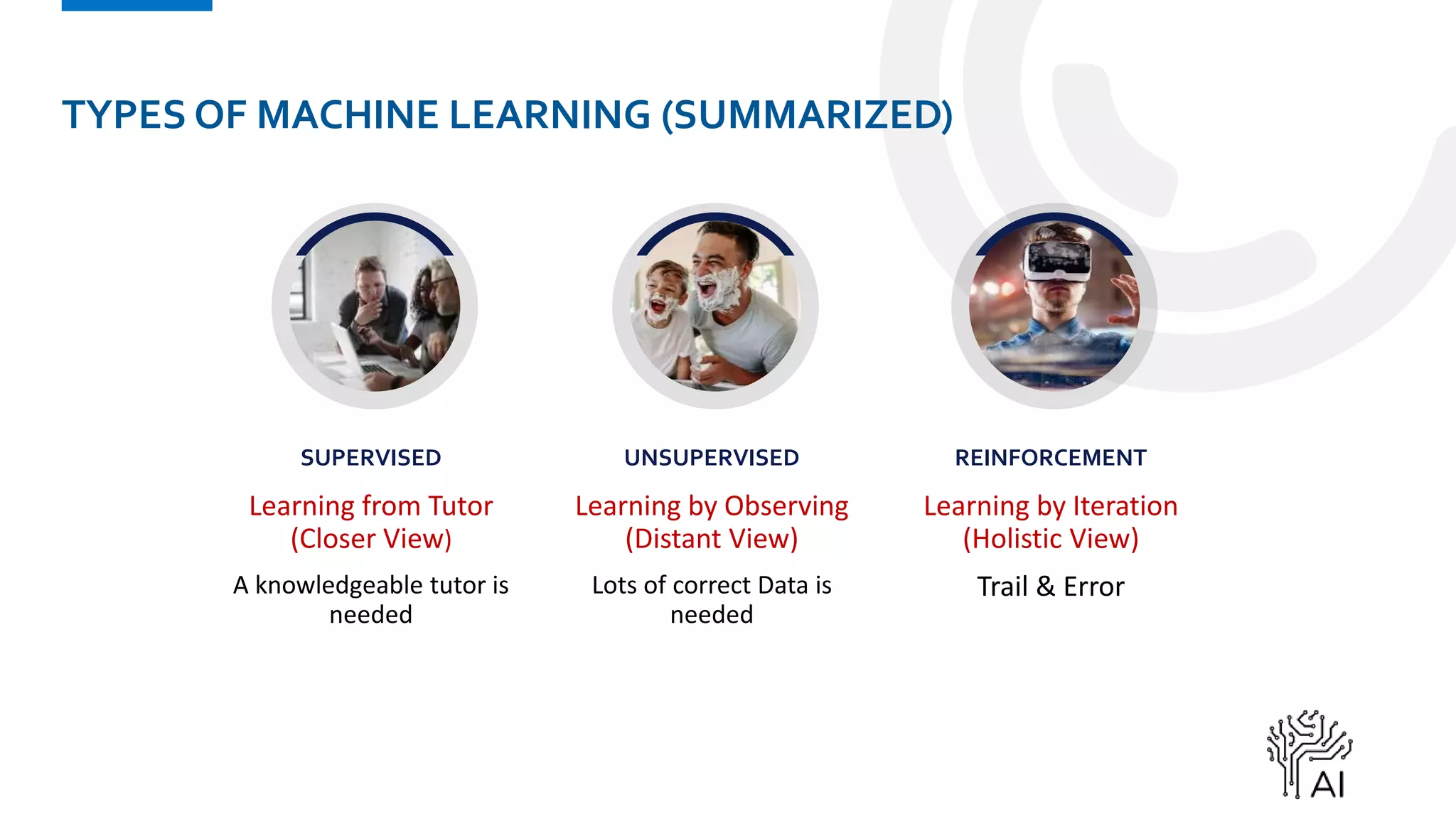 TYPES OF MACHINE LEARNING (SUMMARIZED)

SUPERVISED

Learning from Tutor (Closer View)

A knowledgeable tutor is needed

UNSUPERVISED

Learning by Observing (Distant View)

Lots of correct Data is needed

REINFORCEMENT

Learning by Iteration (Holistic View)

Trail & Error

AI